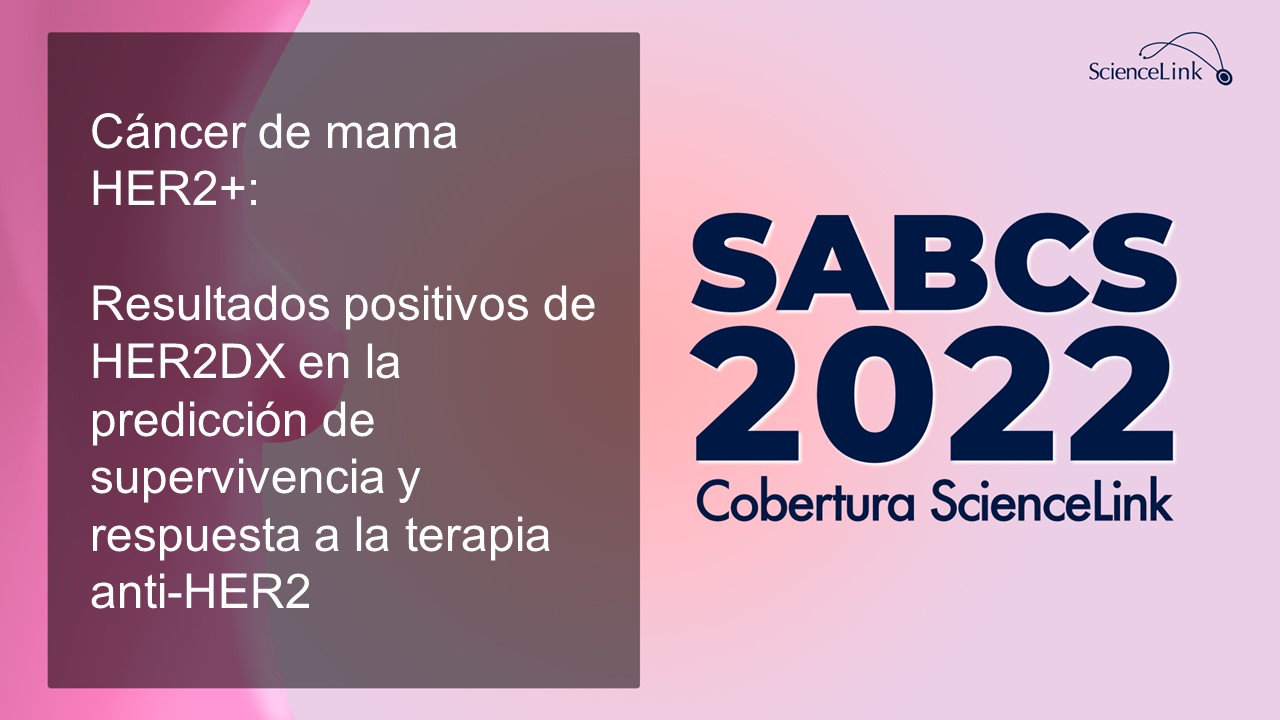 Cáncer de mama HER2+:

Resultados positivos de HER2DX en la predicción de supervivencia y respuesta a la terapia anti-HER2

ScienceLink

SABCS
2022
Cobertura ScienceLink